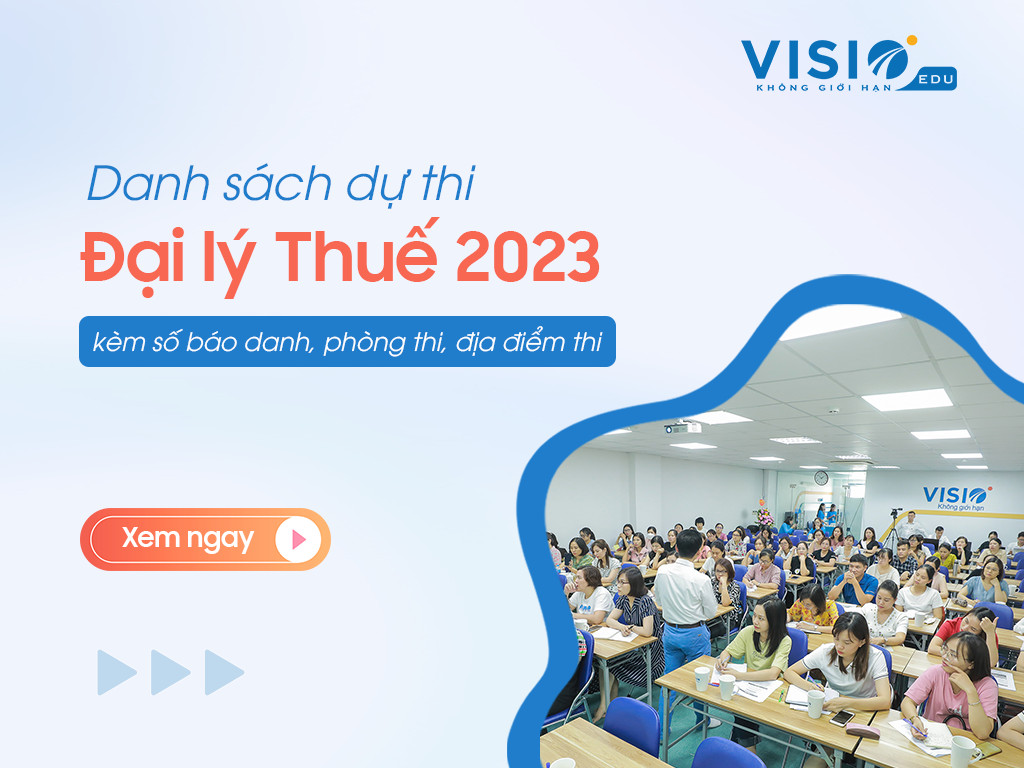 VISIO EDU
KHÔNG GIỚI HẠN

Danh sách dự thi
Đại lý Thuế 2023
kèm số báo danh, phòng thi, địa điểm thi

Xem ngay

VISIO
Không giới hạn